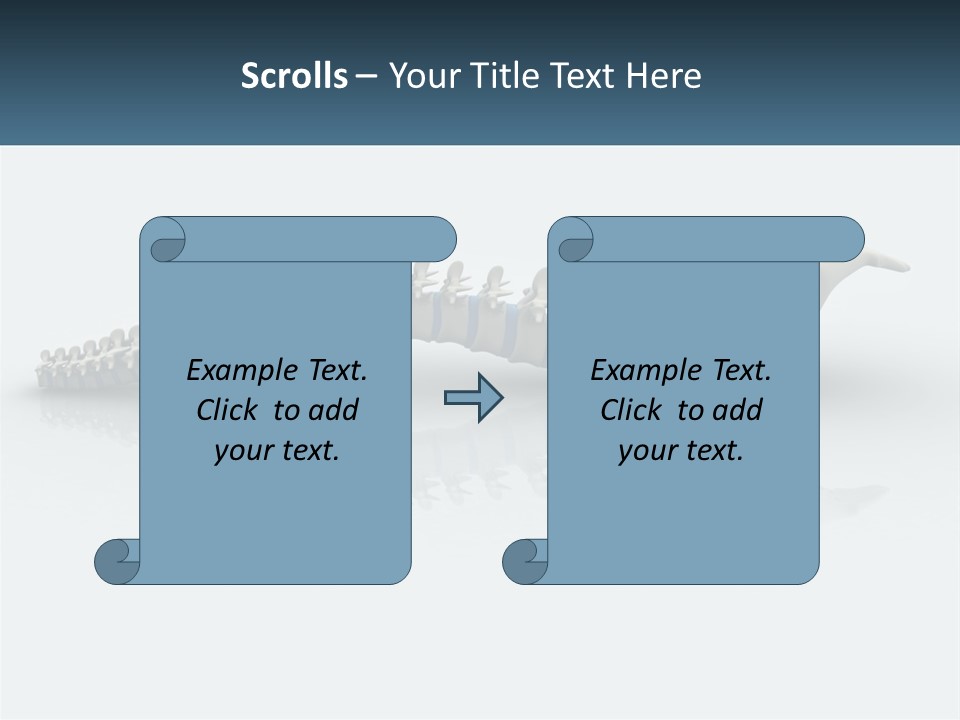 Scrolls – Your Title Text Here

Example Text. Click to add your text.

Example Text. Click to add your text.